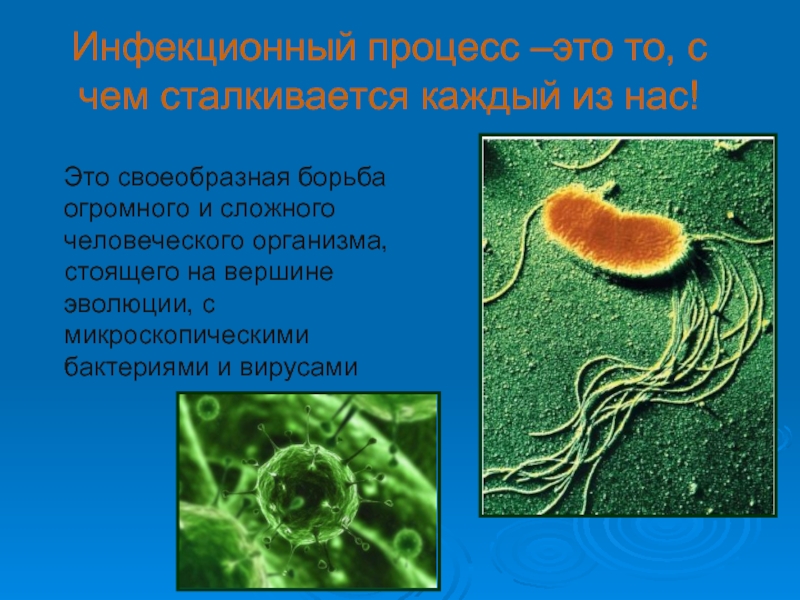 Инфекционный процесс –это то, с чем сталкивается каждый из нас!

Это своеобразная борьба огромного и сложного человеческого организма, стоящего на вершине эволюции, с микроскопическими бактериями и вирусами